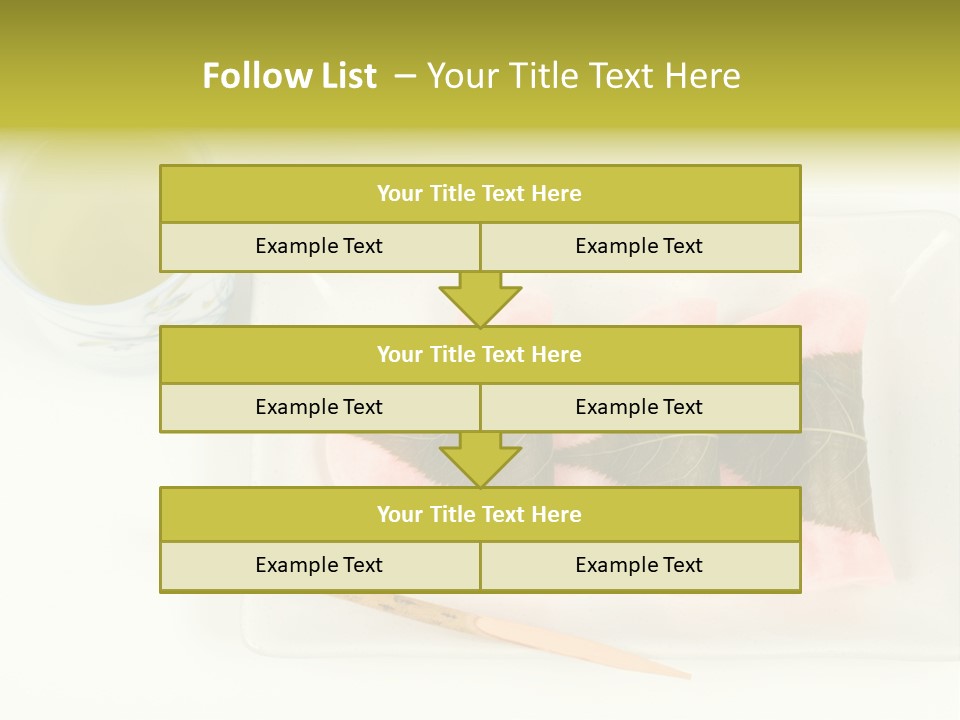 Follow List – Your Title Text Here

Your Title Text Here

Example Text

Example Text

Your Title Text Here

Example Text

Example Text

Your Title Text Here

Example Text

Example Text